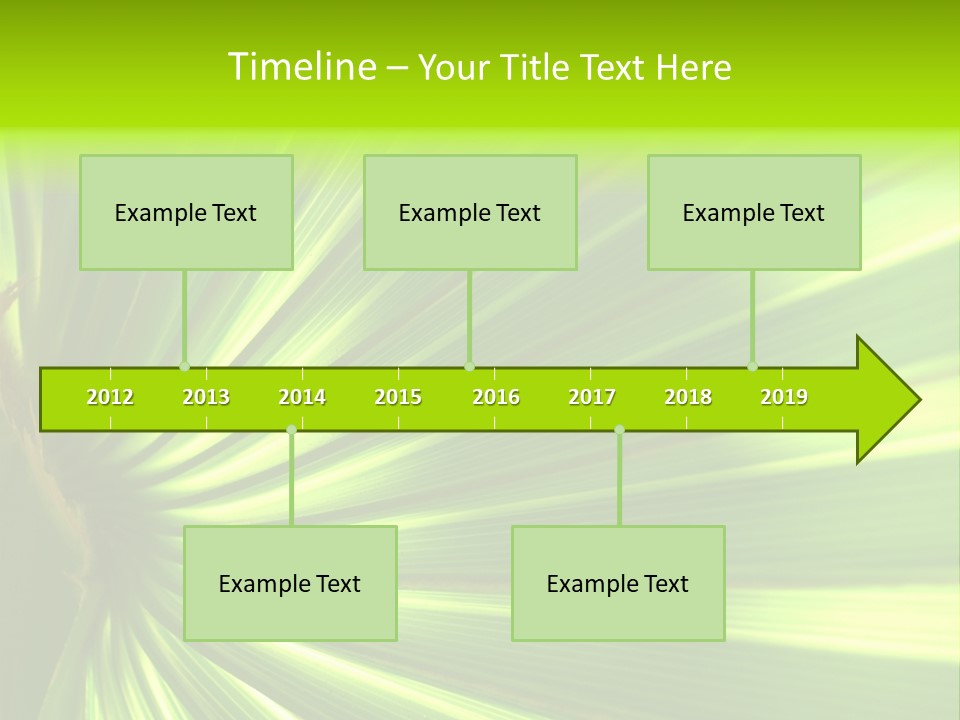 Timeline – Your Title Text Here

Example Text

Example Text

Example Text

2012 2013 2014 2015 2016 2017 2018 2019

Example Text

Example Text